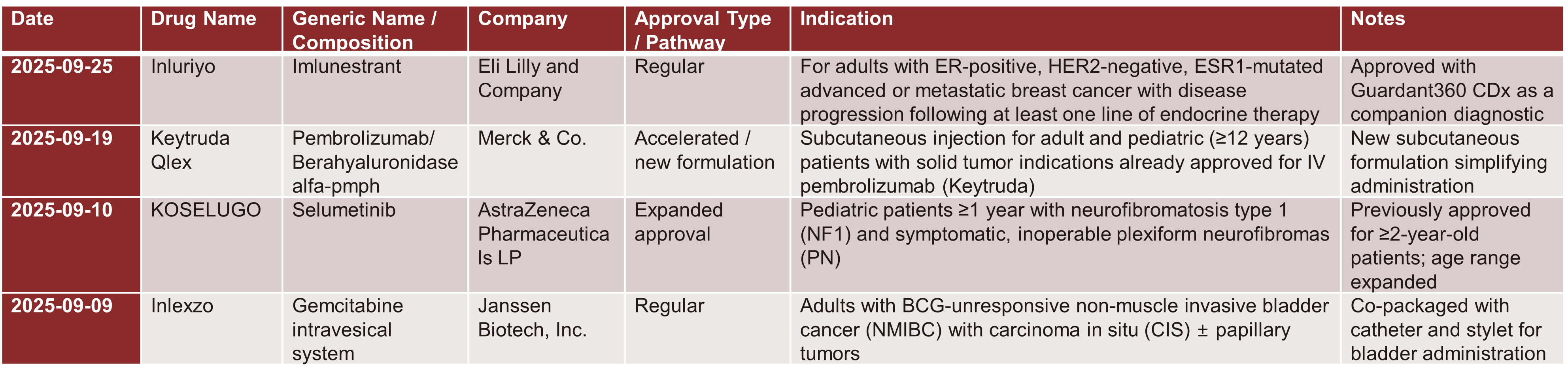 | Date | Drug Name | Generic Name / Composition | Company | Approval Type / Pathway | Indication | Notes |
|---|---|---|---|---|---|---|
| 2025-09-25 | Inluriyo | Imlunestrant | Eli Lilly and Company | Regular | For adults with ER-positive, HER2-negative, ESR1-mutated advanced or metastatic breast cancer with disease progression following at least one line of endocrine therapy | Approved with Guardant360 CDx as a companion diagnostic |
| 2025-09-19 | Keytruda Qlex | Pembrolizumab/ Berahyaluronidase alfa-pmph | Merck & Co. | Accelerated / new formulation | Subcutaneous injection for adult and pediatric (≥12 years) patients with solid tumor indications already approved for IV pembrolizumab (Keytruda) | New subcutaneous formulation simplifying administration |
| 2025-09-10 | KOSELUGO | Selumetinib | AstraZeneca Pharmaceuticals LP | Expanded approval | Pediatric patients ≥1 year with neurofibromatosis type 1 (NF1) and symptomatic, inoperable plexiform neurofibromas (PN) | Previously approved for ≥2-year-old patients; age range expanded |
| 2025-09-09 | Inlexzo | Gemcitabine intravesical system | Janssen Biotech, Inc. | Regular | Adults with BCG-unresponsive non-muscle invasive bladder cancer (NMIBC) with carcinoma in situ (CIS) ± papillary tumors | Co-packaged with catheter and stylet for bladder administration |